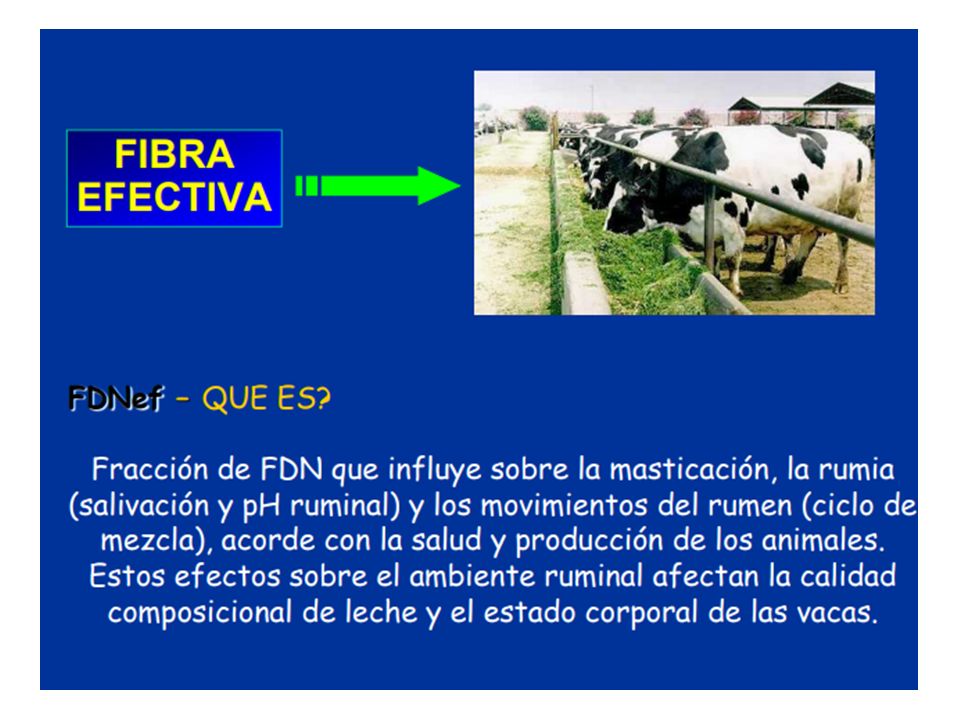 FIBRA EFECTIVA

FDNef – QUE ES?

Fracción de FDN que influye sobre la masticación, la rumia (salivación y pH ruminal) y los movimientos del rumen (ciclo de mezcla), acorde con la salud y producción de los animales. Estos efectos sobre el ambiente ruminal afectan la calidad composicional de leche y el estado corporal de las vacas.